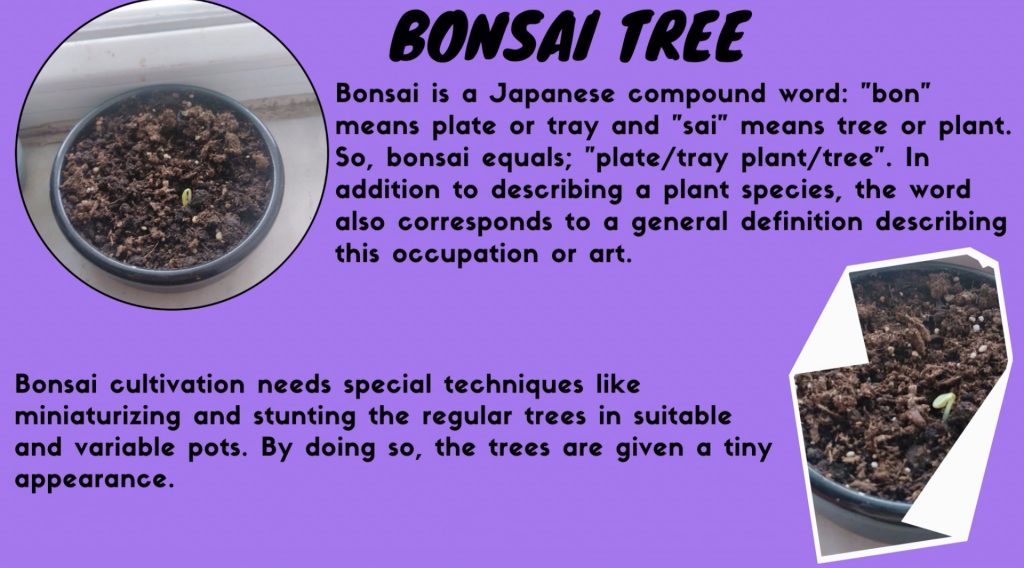 BONSAI TREE

Bonsai is a Japanese compound word: "bon" means plate or tray and "sai" means tree or plant. So, bonsai equals; "plate/tray plant/tree". In addition to describing a plant species, the word also corresponds to a general definition describing this occupation or art.

Bonsai cultivation needs special techniques like miniaturizing and stunting the regular trees in suitable and variable pots. By doing so, the trees are given a tiny appearance.